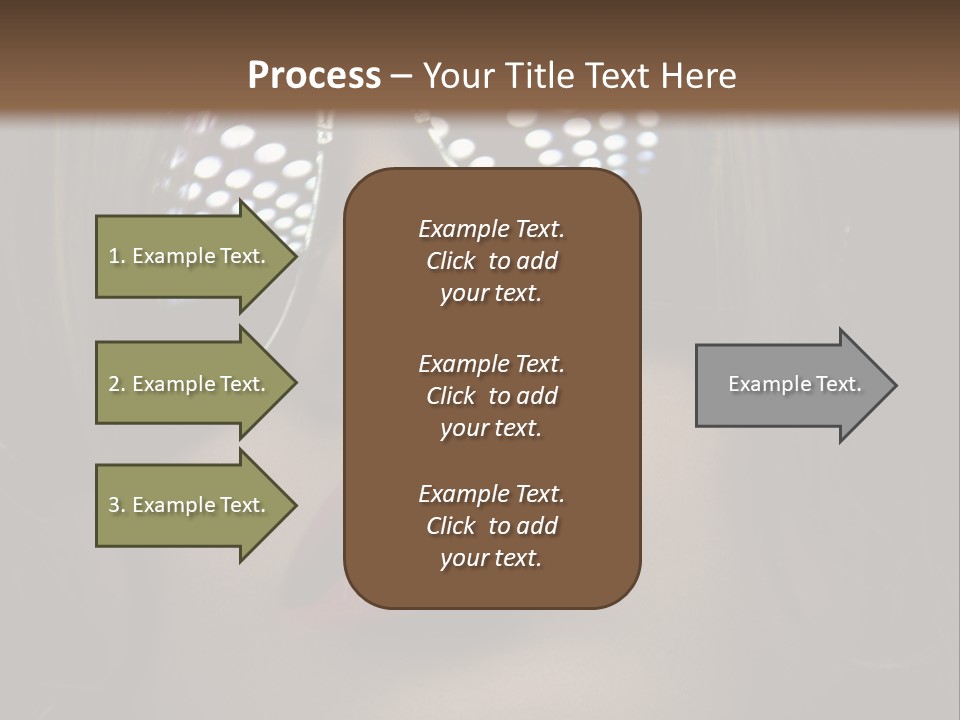 Process – Your Title Text Here

1. Example Text.

2. Example Text.

3. Example Text.

Example Text. Click to add your text.

Example Text. Click to add your text.

Example Text. Click to add your text.

Example Text.